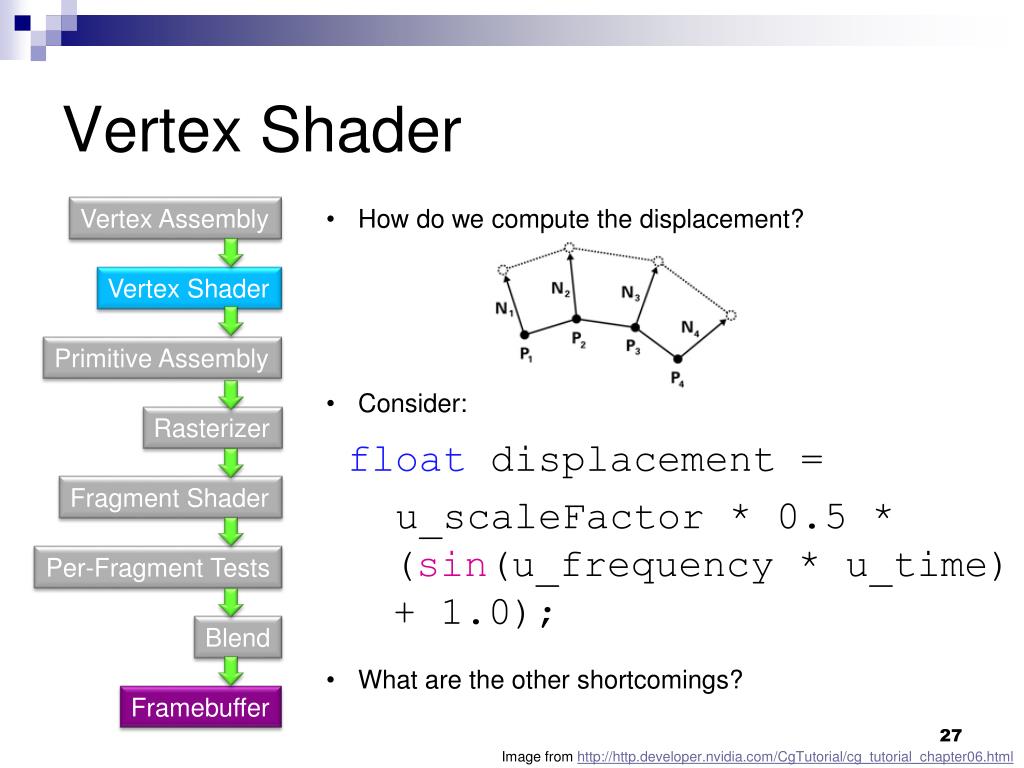 Vertex Shader

Vertex Assembly

Vertex Shader

Primitive Assembly

Rasterizer

Fragment Shader

Per-Fragment Tests

Blend

Framebuffer

• How do we compute the displacement?

$N_1$ $N_2$ $N_3$ $N_4$ $P_1$ $P_2$ $P_3$ $P_4$

• Consider:

float displacement =
u_scaleFactor * 0.5 *
(sin(u_frequency * u_time)
+ 1.0);

• What are the other shortcomings?

27

Image from http://http.developer.nvidia.com/CgTutorial/cg_tutorial_chapter06.html